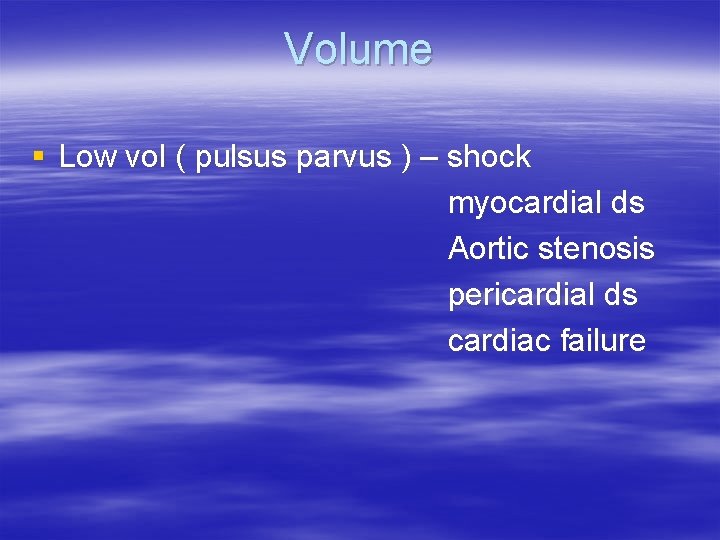 Volume

▪ Low vol ( pulsus parvus ) – shock
myocardial ds
Aortic stenosis
pericardial ds
cardiac failure